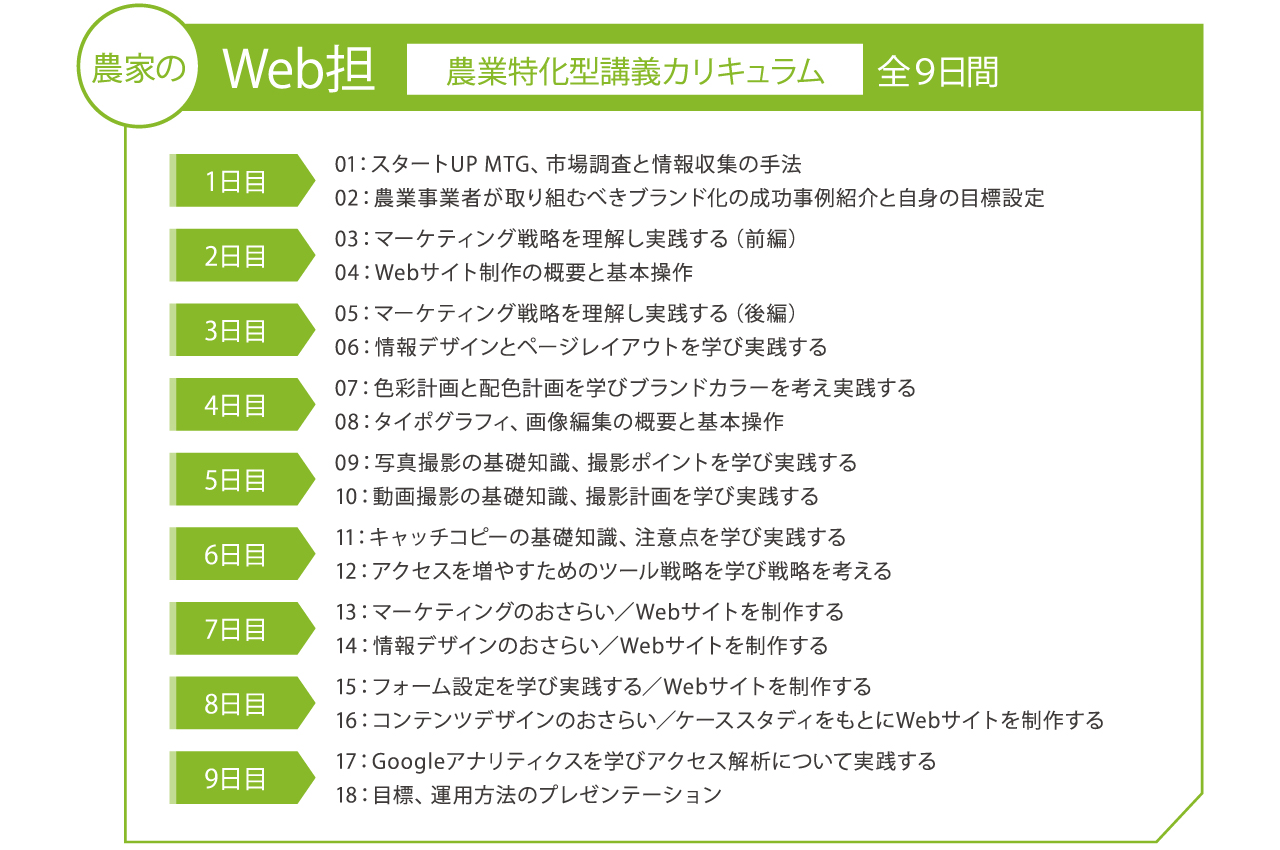 農家の Web担 農業特化型講義カリキュラム 全9日間

1日目
01：スタートUP MTG、市場調査と情報収集の手法
02：農業事業者が取り組むべきブランド化の成功事例紹介と自身の目標設定

2日目
03：マーケティング戦略を理解し実践する（前編）
04：Webサイト制作の概要と基本操作

3日目
05：マーケティング戦略を理解し実践する（後編）
06：情報デザインとページレイアウトを学び実践する

4日目
07：色彩計画と配色計画を学びブランドカラーを考え実践する
08：タイポグラフィ、画像編集の概要と基本操作

5日目
09：写真撮影の基礎知識、撮影ポイントを学び実践する
10：動画撮影の基礎知識、撮影計画を学び実践する

6日目
11：キャッチコピーの基礎知識、注意点を学び実践する
12：アクセスを増やすためのツール戦略を学び戦略を考える

7日目
13：マーケティングのおさらい／Webサイトを制作する
14：情報デザインのおさらい／Webサイトを制作する

8日目
15：フォーム設定を学び実践する／Webサイトを制作する
16：コンテンツデザインのおさらい／ケーススタディをもとにWebサイトを制作する

9日目
17：Googleアナリティクスを学びアクセス解析について実践する
18：目標、運用方法のプレゼンテーション